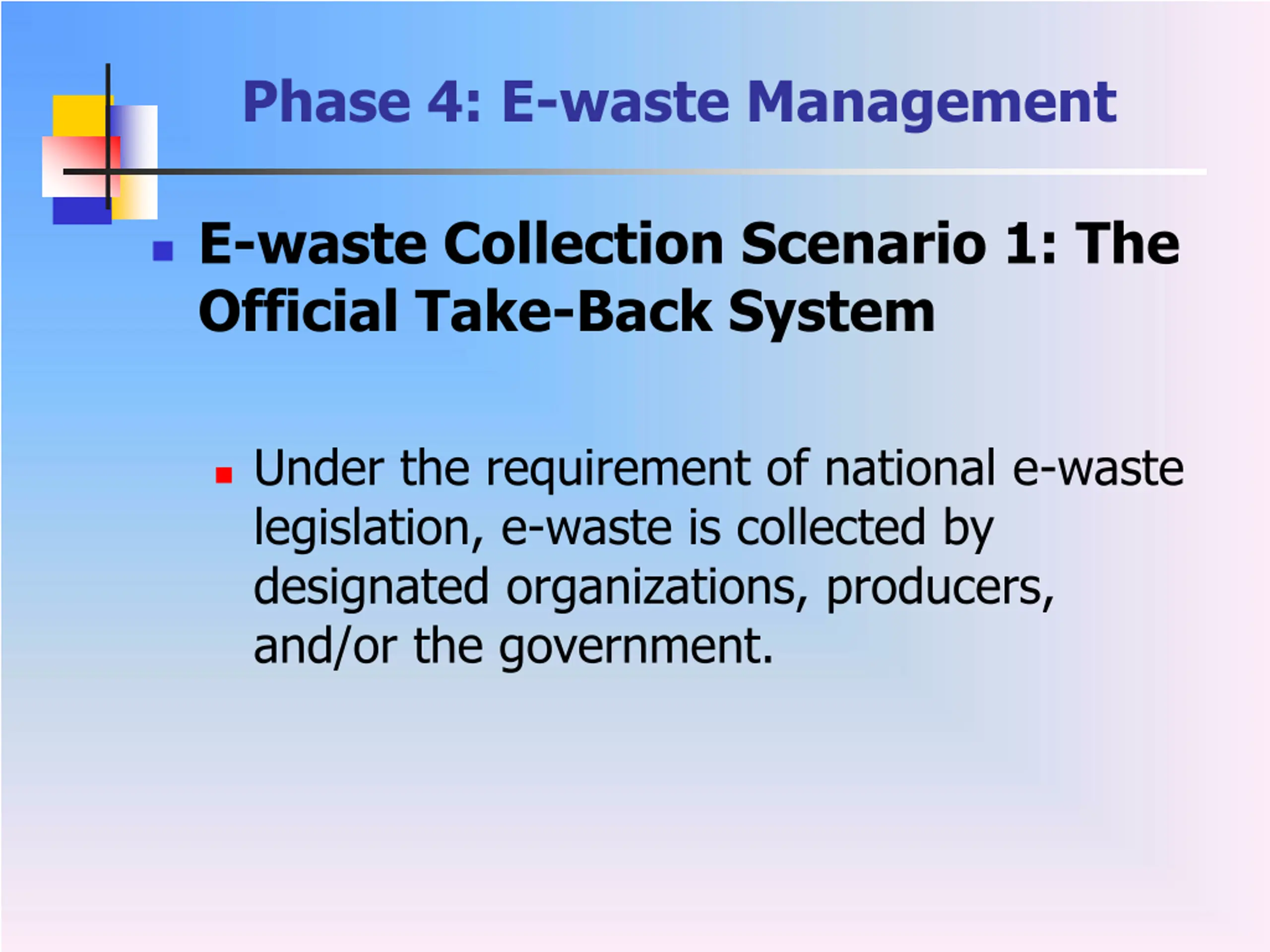 Phase 4: E-waste Management

E-waste Collection Scenario 1: The Official Take-Back System

Under the requirement of national e-waste legislation, e-waste is collected by designated organizations, producers, and/or the government.